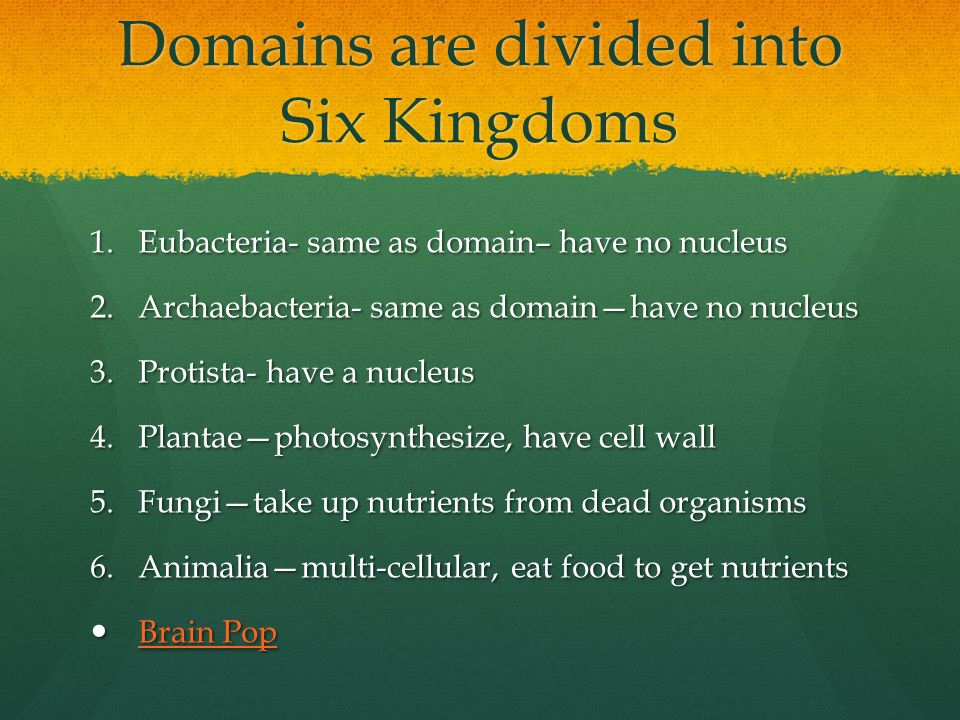 Domains are divided into Six Kingdoms

1. Eubacteria- same as domain– have no nucleus
2. Archaebacteria- same as domain—have no nucleus
3. Protista- have a nucleus
4. Plantae—photosynthesize, have cell wall
5. Fungi—take up nutrients from dead organisms
6. Animalia—multi-cellular, eat food to get nutrients

• Brain Pop